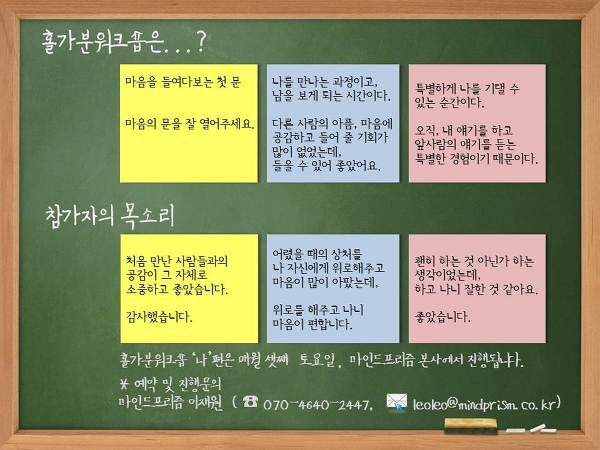 홀가분워크숍은...?

마음을 들여다보는 첫 문

마음의 문을 잘 열어주세요.

나를 만나는 과정이고, 남을 보게 되는 시간이다.

다른 사람의 아픔, 마음에 공감하고 들어 줄 기회가 많이 없었는데, 들을 수 있어 좋았어요.

특별하게 나를 기댈 수 있는 순간이다.

오직, 내 얘기를 하고 앞사람의 얘기를 듣는 특별한 경험이기 때문이다.

참가자의 목소리

처음 만난 사람들과의 공감이 그 자체로 소중하고 좋았습니다.

감사했습니다.

어렸을 때의 상처를 나 자신에게 위로해주고 마음이 많이 아팠는데,

위로를 해주고 나니 마음이 편합니다.

괜히 하는 것 아닌가 하는 생각이었는데, 하고 나니 잘한 것 같아요.

좋았습니다.

홀가분워크숍 '나'편은 매월 셋째 토요일, 마인드프리즘 본사에서 진행됩니다.

* 예약 및 진행문의
마인드프리즘 이재원 ( ☎ 070-4640-2447, leoleo@mindprism.co.kr)